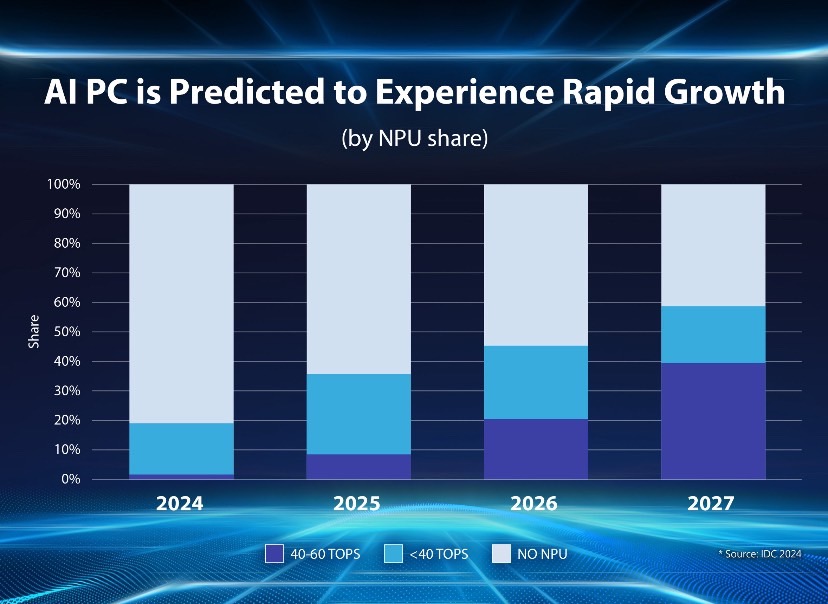 AI PC is Predicted to Experience Rapid Growth

(by NPU share)

Share

100%
90%
80%
70%
60%
50%
40%
30%
20%
10%
0%

2024
2025
2026
2027

40-60 TOPS
<40 TOPS
NO NPU

* Source: IDC 2024